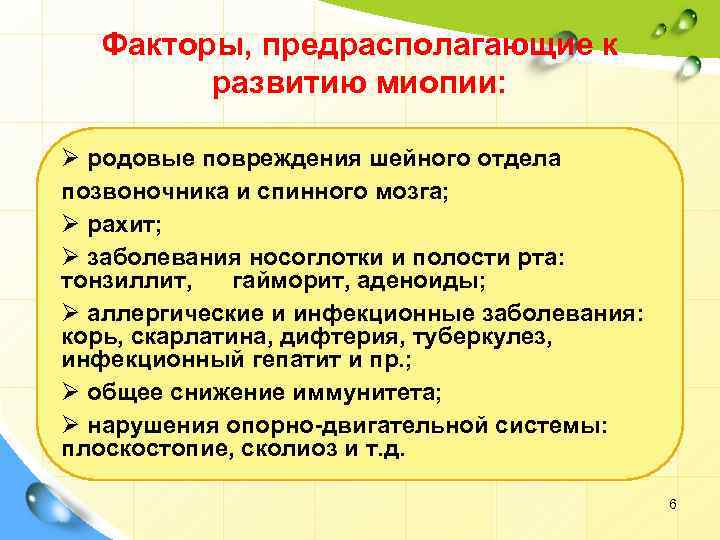 Факторы, предрасполагающие к развитию миопии:

➢ родовые повреждения шейного отдела позвоночника и спинного мозга;

➢ рахит;

➢ заболевания носоглотки и полости рта: тонзиллит, гайморит, аденоиды;

➢ аллергические и инфекционные заболевания: корь, скарлатина, дифтерия, туберкулез, инфекционный гепатит и пр.;

➢ общее снижение иммунитета;

➢ нарушения опорно-двигательной системы: плоскостопие, сколиоз и т.д.

6